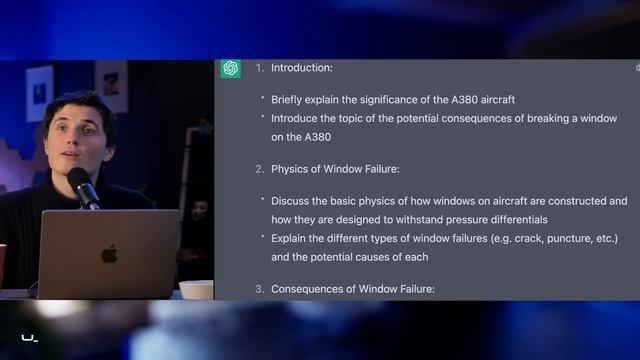 1. Introduction:

• Briefly explain the significance of the A380 aircraft
• Introduce the topic of the potential consequences of breaking a window on the A380

2. Physics of Window Failure:

• Discuss the basic physics of how windows on aircraft are constructed and how they are designed to withstand pressure differentials
• Explain the different types of window failures (e.g. crack, puncture, etc.) and the potential causes of each

3. Consequences of Window Failure: